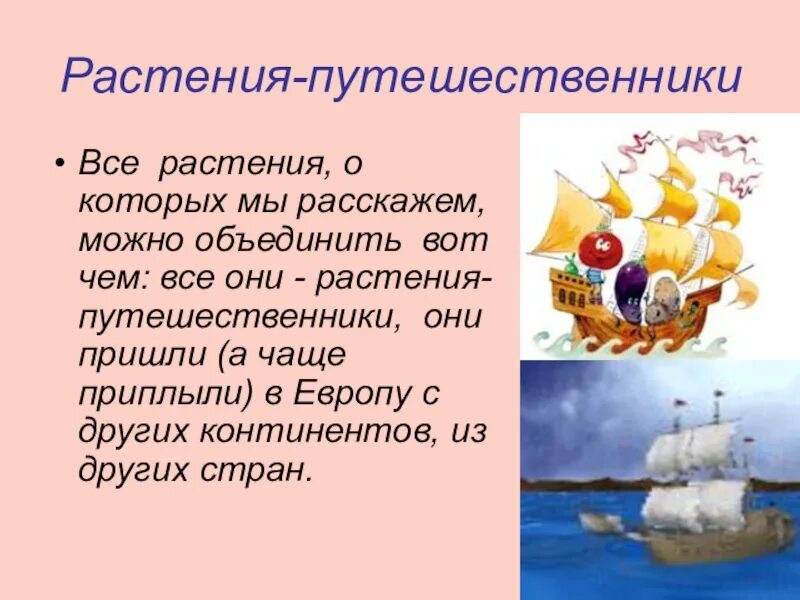 Растения-путешественники

• Все растения, о которых мы расскажем, можно объединить вот чем: все они - растения-путешественники, они пришли (а чаще приплыли) в Европу с других континентов, из других стран.